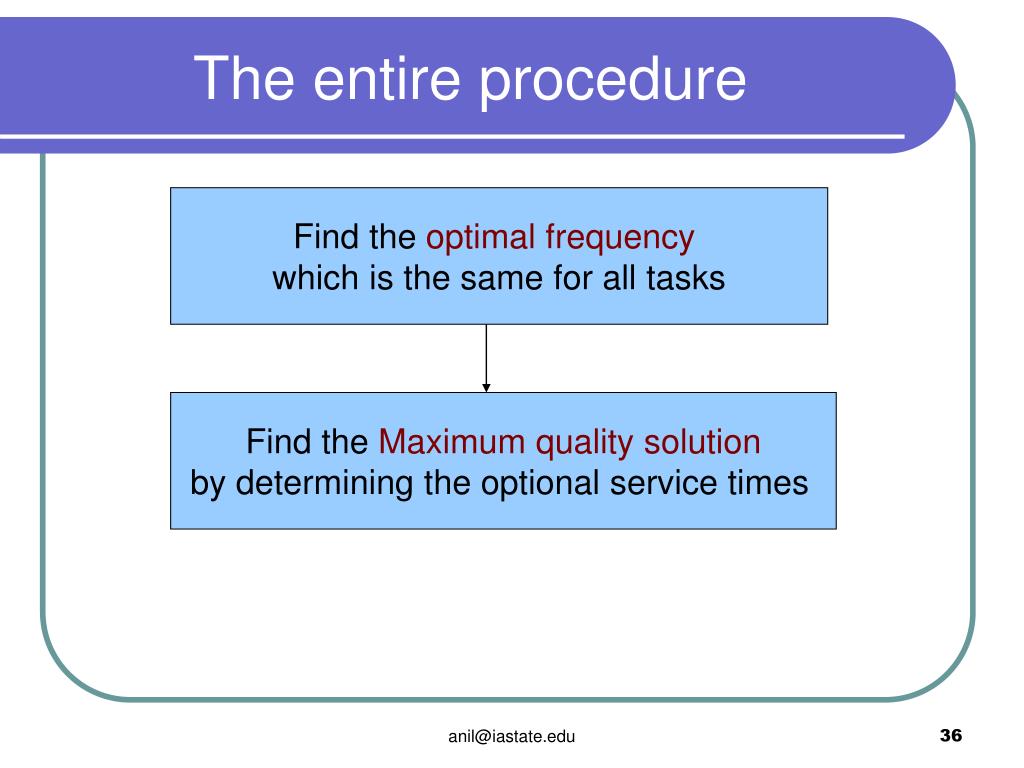 The entire procedure

Find the optimal frequency which is the same for all tasks

Find the Maximum quality solution by determining the optional service times

anil@iastate.edu

36